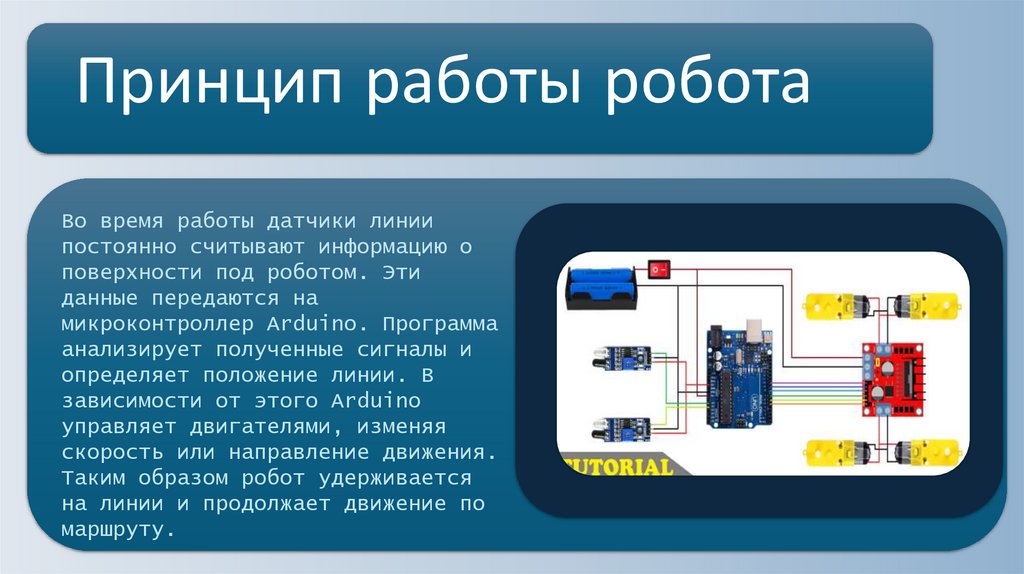 Принцип работы робота

Во время работы датчики линии постоянно считывают информацию о поверхности под роботом. Эти данные передаются на микроконтроллер Arduino. Программа анализирует полученные сигналы и определяет положение линии. В зависимости от этого Arduino управляет двигателями, изменяя скорость или направление движения. Таким образом робот удерживается на линии и продолжает движение по маршруту.

TUTORIAL